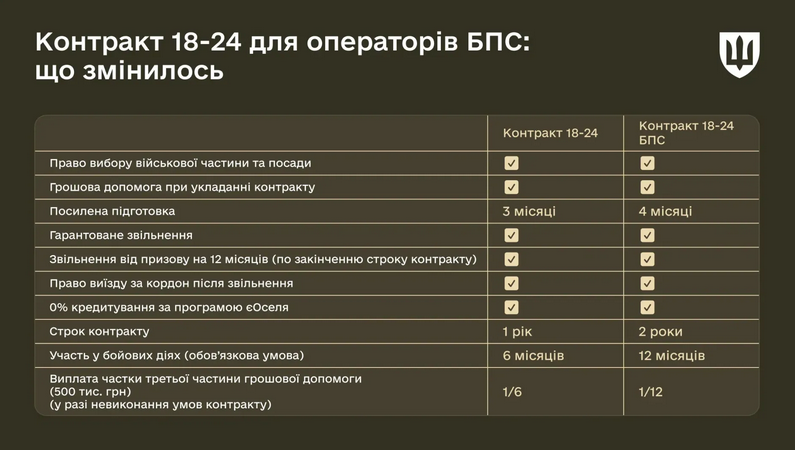 Контракт 18-24 для операторів БПС: що змінилось

| | Контракт 18-24 | Контракт 18-24 БПС |
|---|---|---|
| Право вибору військової частини та посади | ✓ | ✓ |
| Грошова допомога при укладанні контракту | ✓ | ✓ |
| Посилена підготовка | 3 місяці | 4 місяці |
| Гарантоване звільнення | ✓ | ✓ |
| Звільнення від призову на 12 місяців (по закінченню строку контракту) | ✓ | ✓ |
| Право виїзду за кордон після звільнення | ✓ | ✓ |
| 0% кредитування за програмою єОселя | ✓ | ✓ |
| Строк контракту | 1 рік | 2 роки |
| Участь у бойових діях (обов'язкова умова) | 6 місяців | 12 місяців |
| Виплата частки третьої частини грошової допомоги (500 тис. грн) (у разі невиконання умов контракту) | 1/6 | 1/12 |